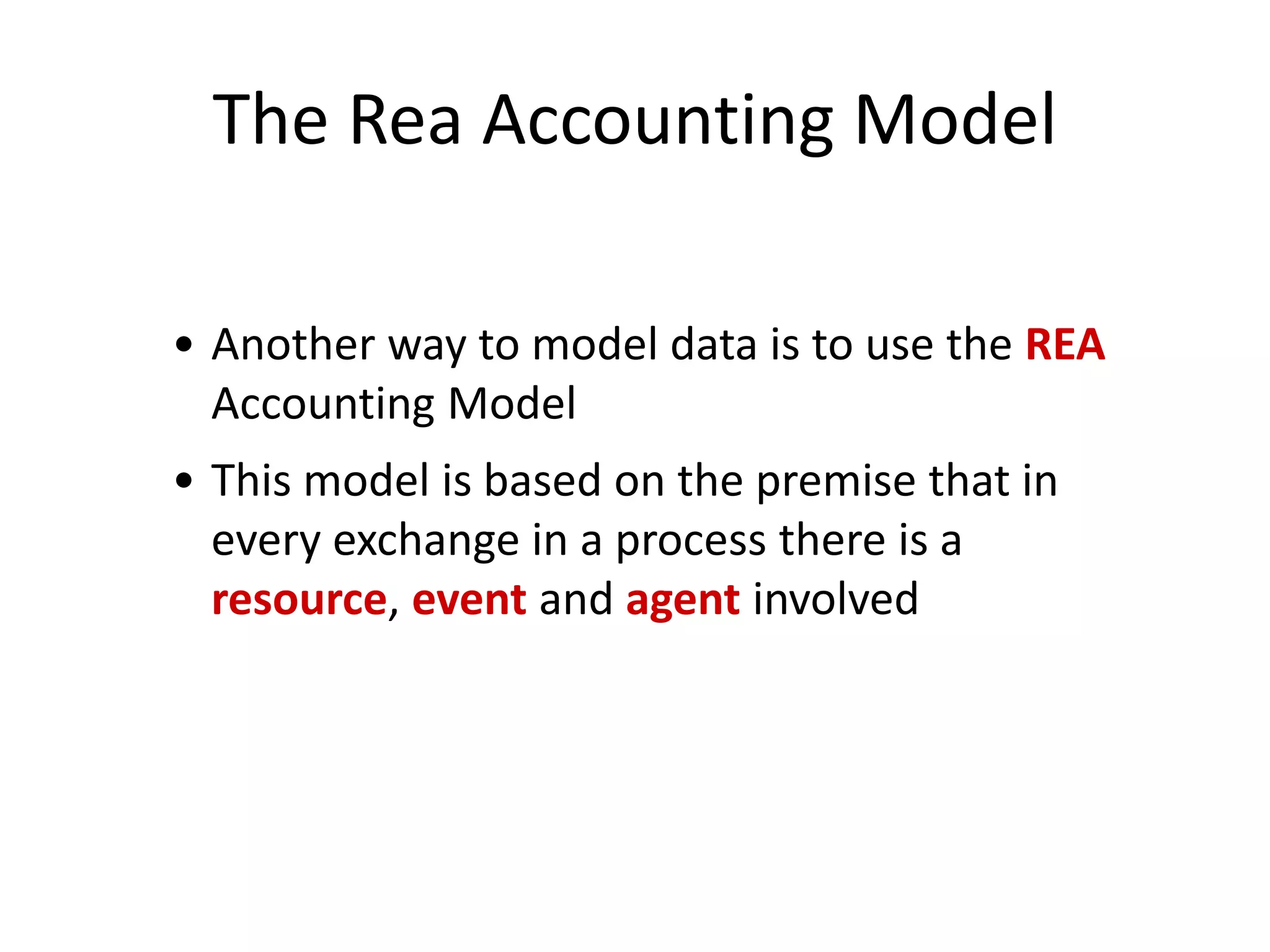 The Rea Accounting Model

• Another way to model data is to use the REA Accounting Model

• This model is based on the premise that in every exchange in a process there is a resource, event and agent involved